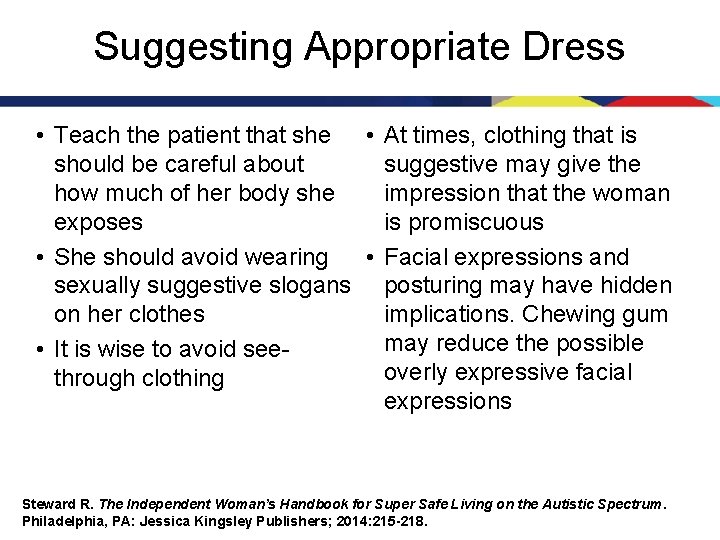 Suggesting Appropriate Dress

• Teach the patient that she should be careful about how much of her body she exposes
• She should avoid wearing sexually suggestive slogans on her clothes
• It is wise to avoid see-through clothing

• At times, clothing that is suggestive may give the impression that the woman is promiscuous
• Facial expressions and posturing may have hidden implications. Chewing gum may reduce the possible overly expressive facial expressions

Steward R. The Independent Woman's Handbook for Super Safe Living on the Autistic Spectrum. Philadelphia, PA: Jessica Kingsley Publishers; 2014:215-218.